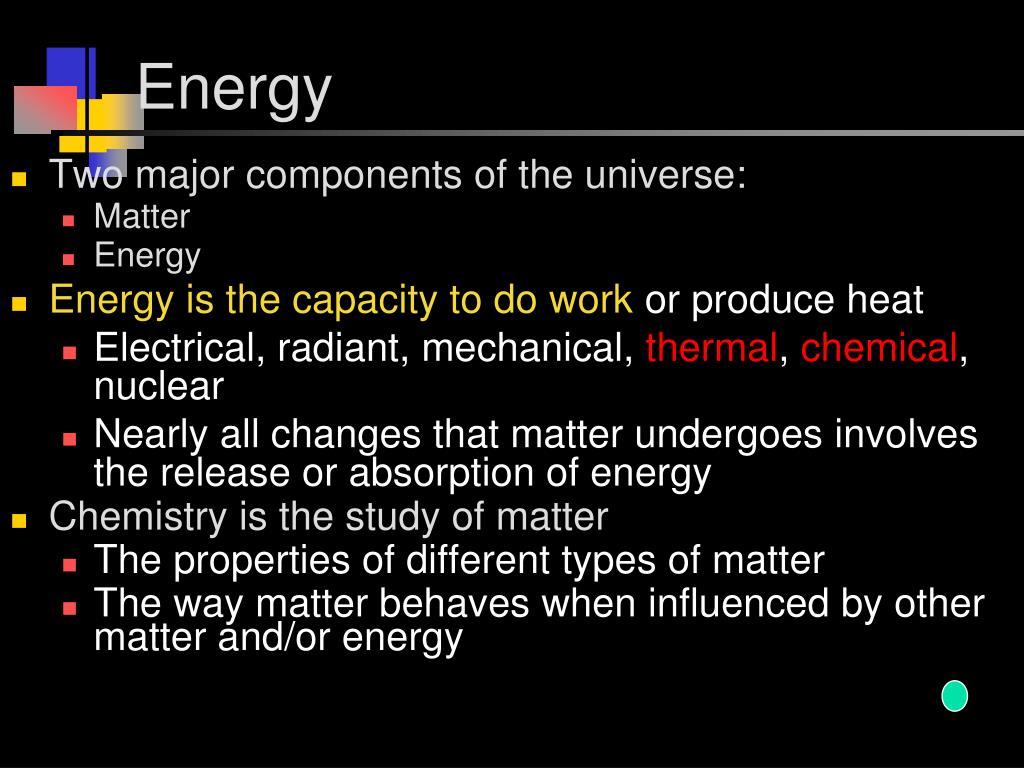 Energy

Two major components of the universe:
Matter
Energy
Energy is the capacity to do work or produce heat
Electrical, radiant, mechanical, thermal, chemical, nuclear
Nearly all changes that matter undergoes involves the release or absorption of energy
Chemistry is the study of matter
The properties of different types of matter
The way matter behaves when influenced by other matter and/or energy